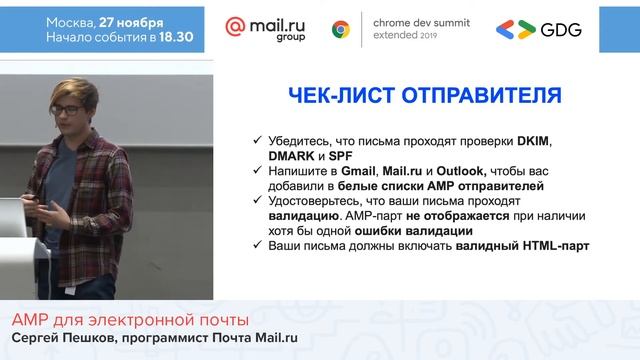 Москва, 27 ноября
Начало события в 18.30

@mail.ru group

chrome dev summit extended 2019

GDG

ЧЕК-ЛИСТ ОТПРАВИТЕЛЯ

✓ Убедитесь, что письма проходят проверки DKIM, DMARK и SPF
✓ Напишите в Gmail, Mail.ru и Outlook, чтобы вас добавили в белые списки AMP отправителей
✓ Удостоверьтесь, что ваши письма проходят валидацию. AMP-парт не отображается при наличии хотя бы одной ошибки валидации
✓ Ваши письма должны включать валидный HTML-парт

AMP для электронной почты
Сергей Пешков, программист Почта Mail.ru